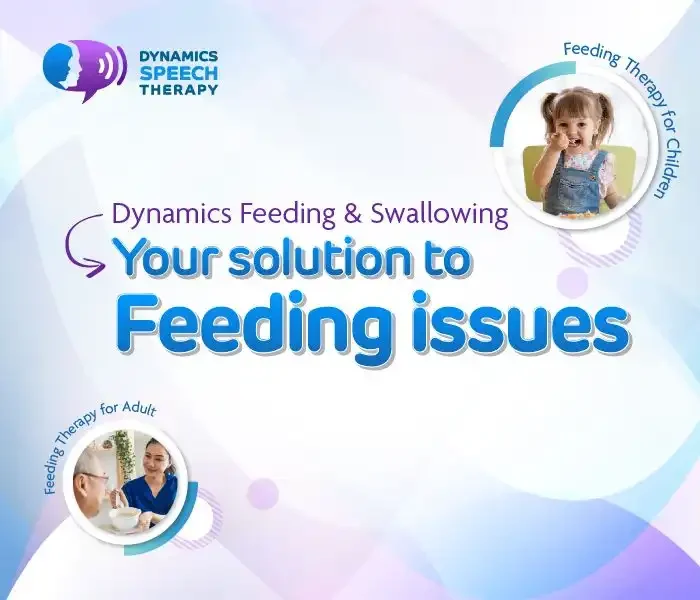 DYNAMICS SPEECH THERAPY

Feeding Therapy for Children

Dynamics Feeding & Swallowing

Your solution to Feeding issues

Feeding Therapy for Adult